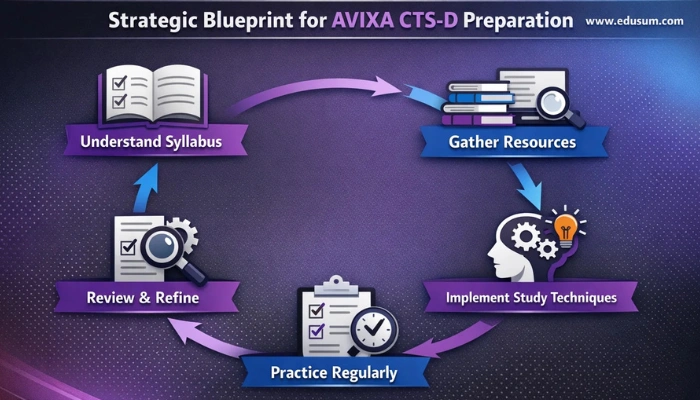 Strategic Blueprint for AVIXA CTS-D Preparation

www.edusum.com

Understand Syllabus

Gather Resources

Implement Study Techniques

Practice Regularly

Review & Refine